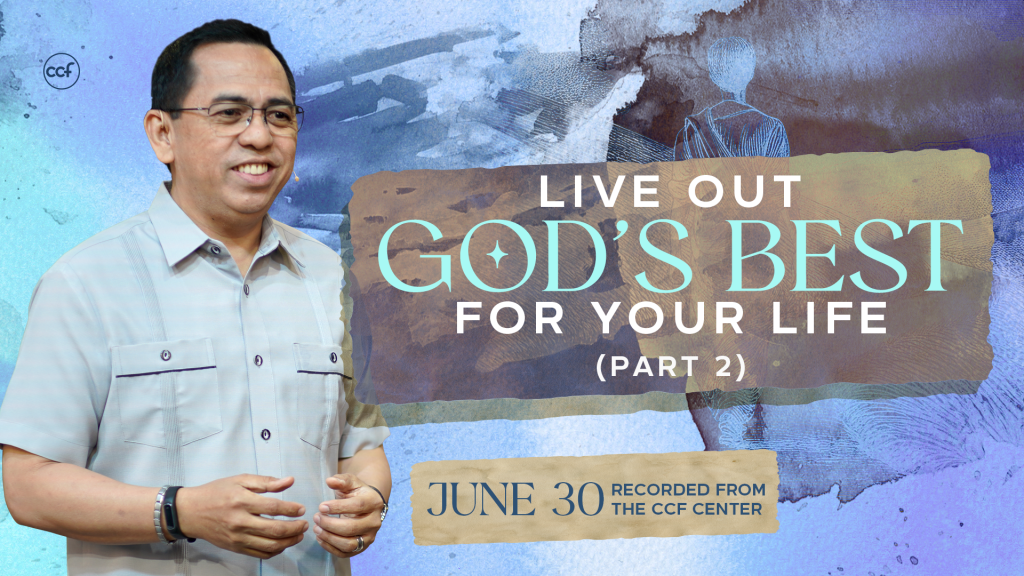 ccf

LIVE OUT
GOD'S BEST
FOR YOUR LIFE
(PART 2)

JUNE 30 RECORDED FROM THE CCF CENTER